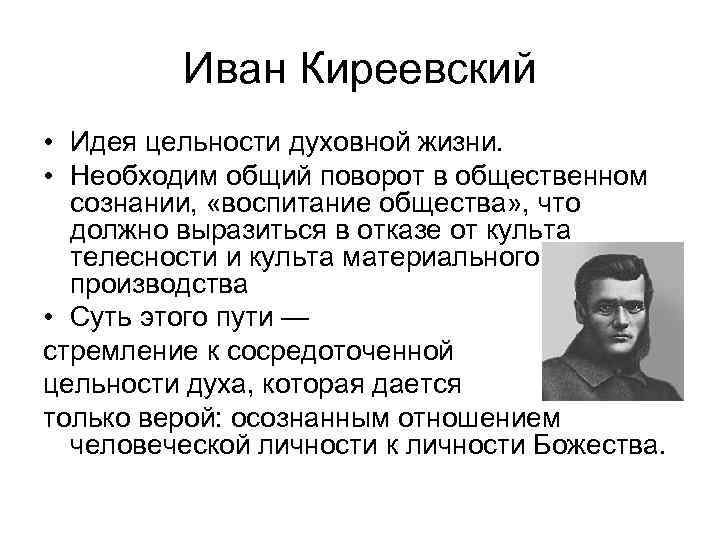 Иван Киреевский

• Идея цельности духовной жизни.
• Необходим общий поворот в общественном сознании, «воспитание общества», что должно выразиться в отказе от культа телесности и культа материального производства
• Суть этого пути — стремление к сосредоточенной цельности духа, которая дается только верой: осознанным отношением человеческой личности к личности Божества.